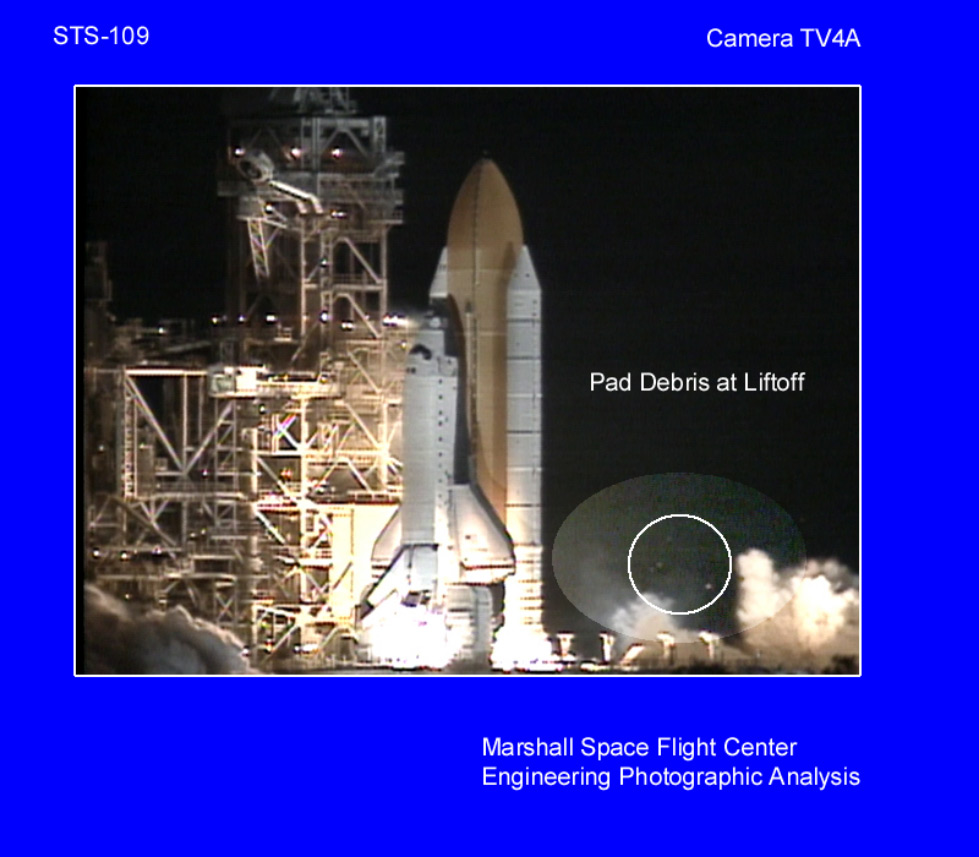 STS-109

Camera TV4A

Pad Debris at Liftoff

Marshall Space Flight Center
Engineering Photographic Analysis